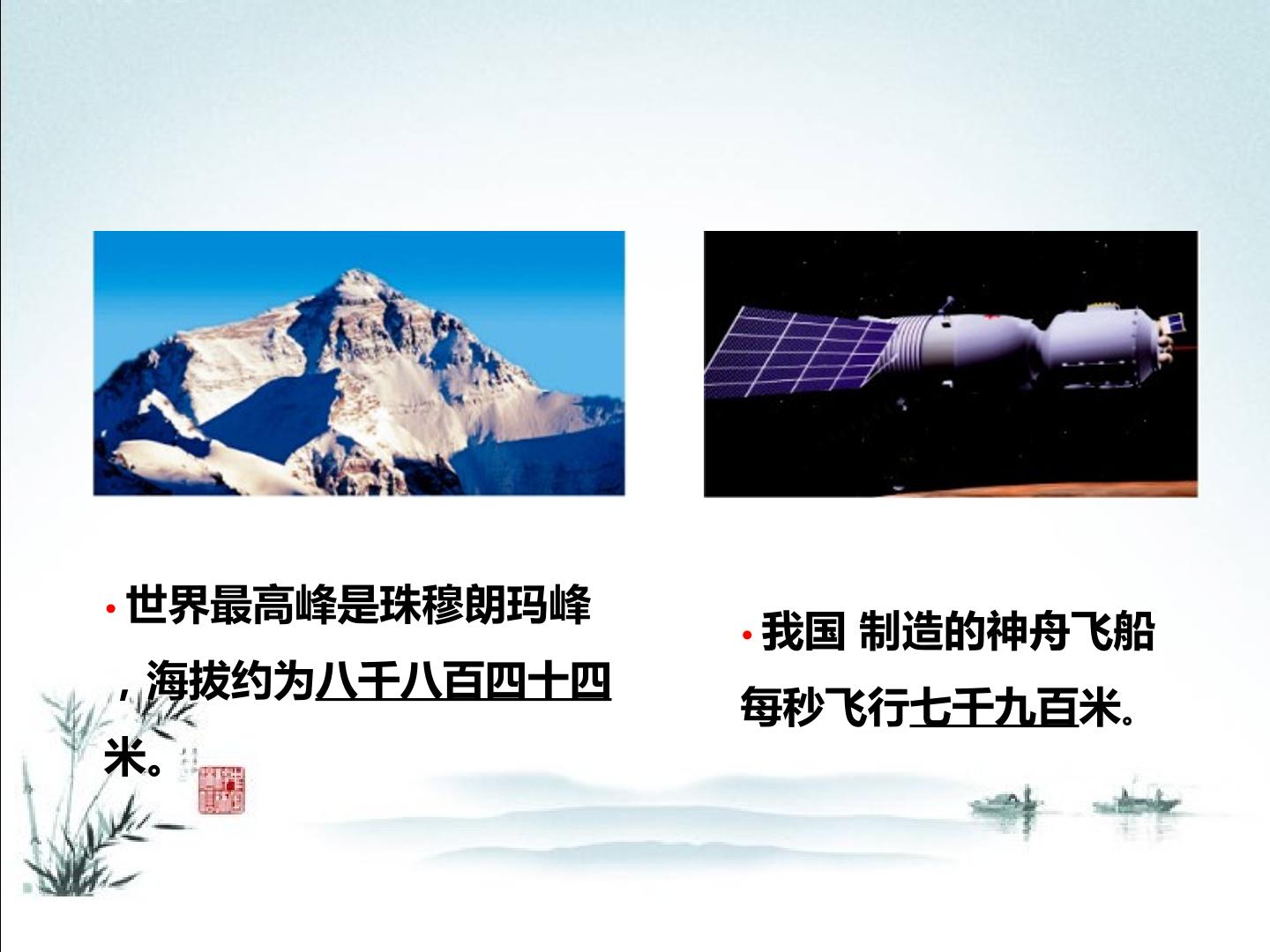 • 世界最高峰是珠穆朗玛峰，海拔约为八千八百四十四米。

• 我国 制造的神舟飞船每秒飞行七千九百米。